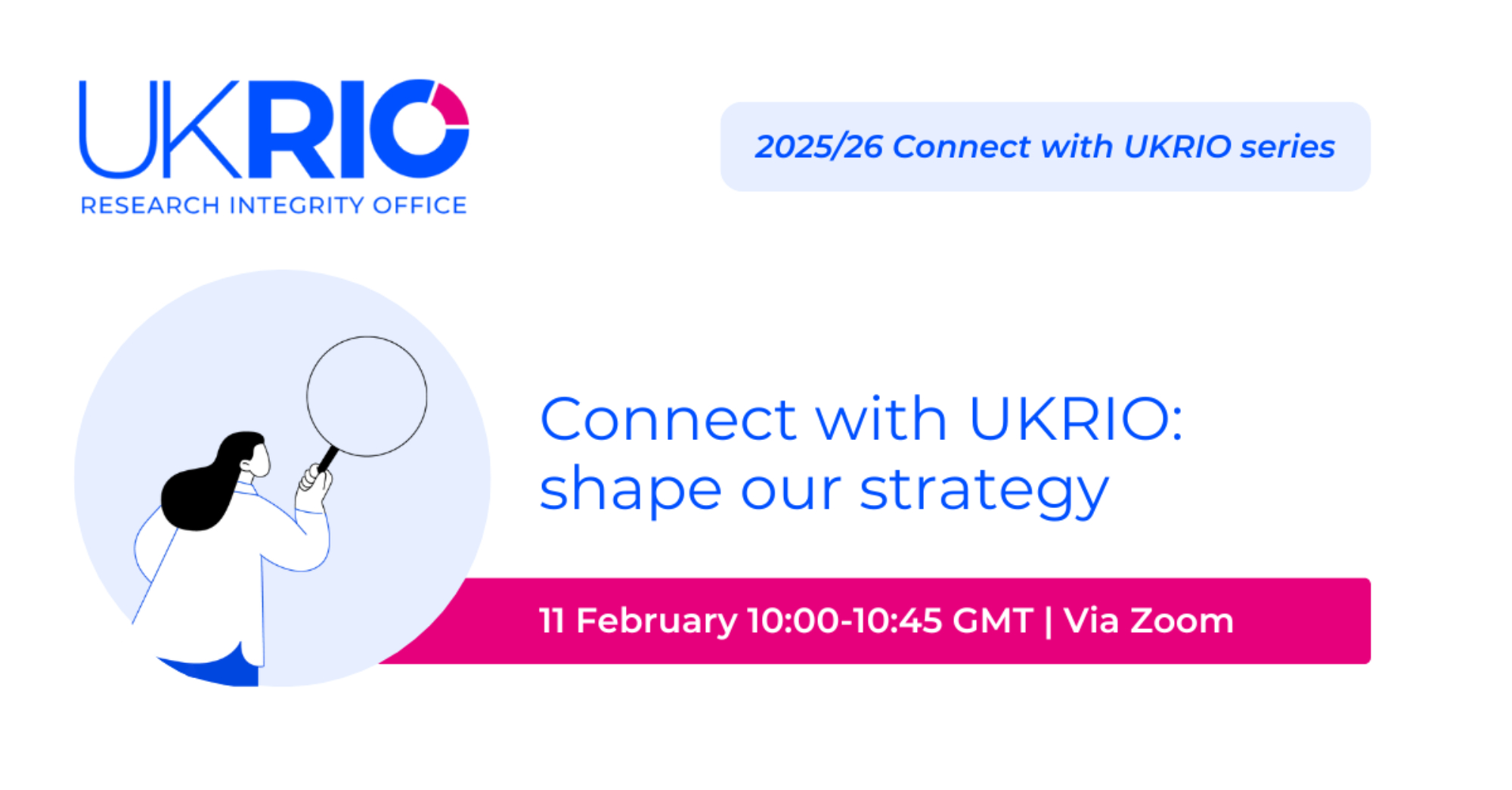 UKRIO
RESEARCH INTEGRITY OFFICE

2025/26 Connect with UKRIO series

Connect with UKRIO: shape our strategy

11 February 10:00-10:45 GMT | Via Zoom